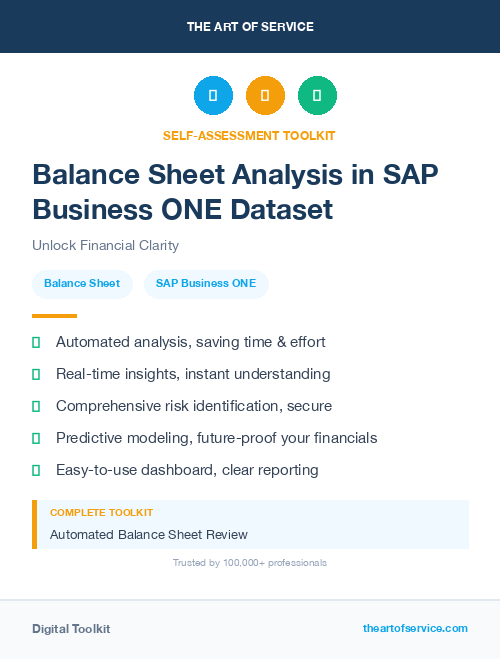 THE ART OF SERVICE

SELF-ASSESSMENT TOOLKIT

Balance Sheet Analysis in SAP Business ONE Dataset

Unlock Financial Clarity

Balance Sheet

SAP Business ONE

Automated analysis, saving time & effort

Real-time insights, instant understanding

Comprehensive risk identification, secure

Predictive modeling, future-proof your financials

Easy-to-use dashboard, clear reporting

COMPLETE TOOLKIT

Automated Balance Sheet Review

Trusted by 100,000+ professionals

Digital Toolkit

theartofservice.com